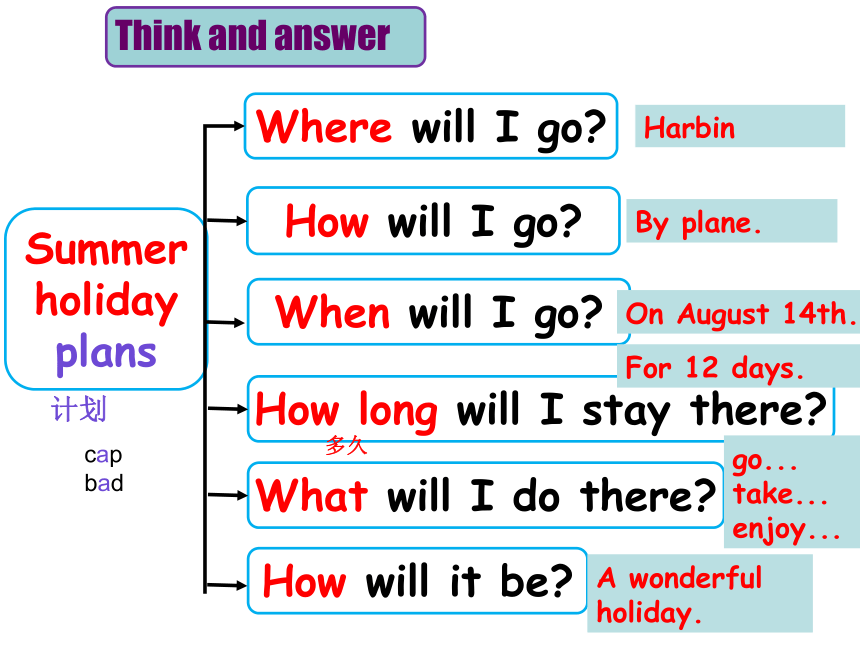 Think and answer

Summer holiday plans

计划

cap
bad

Where will I go?

Harbin

How will I go?

By plane.

When will I go?

On August 14th.

For 12 days.

How long will I stay there?

多久

What will I do there?

go...
take...
enjoy...

How will it be?

A wonderful holiday.